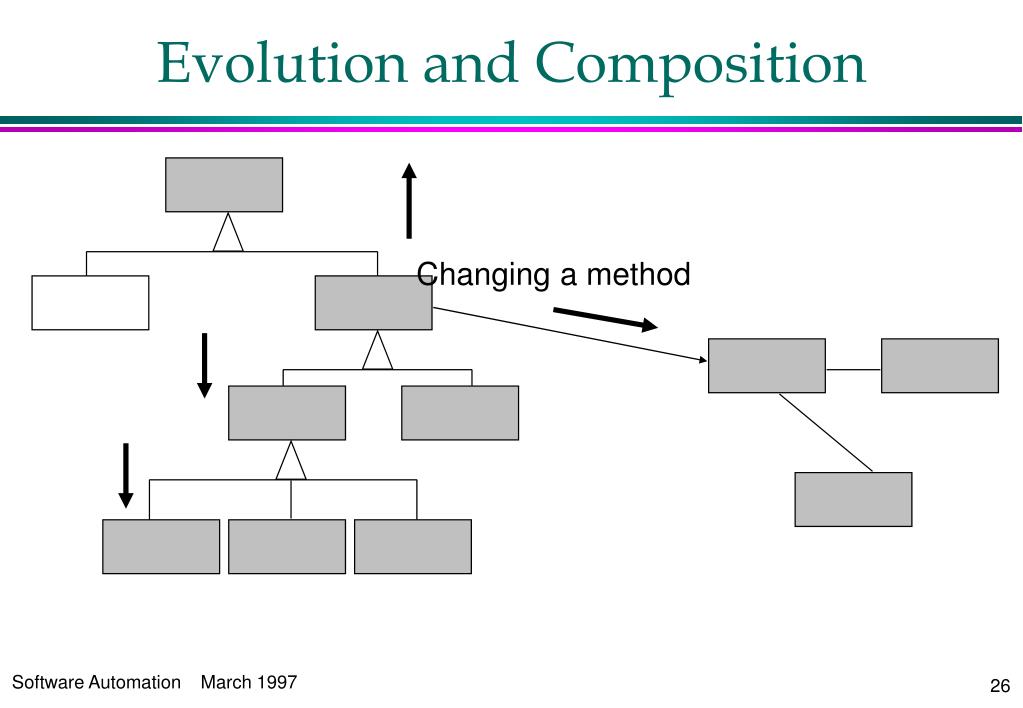 Evolution and Composition

Changing a method

Software Automation March 1997

26